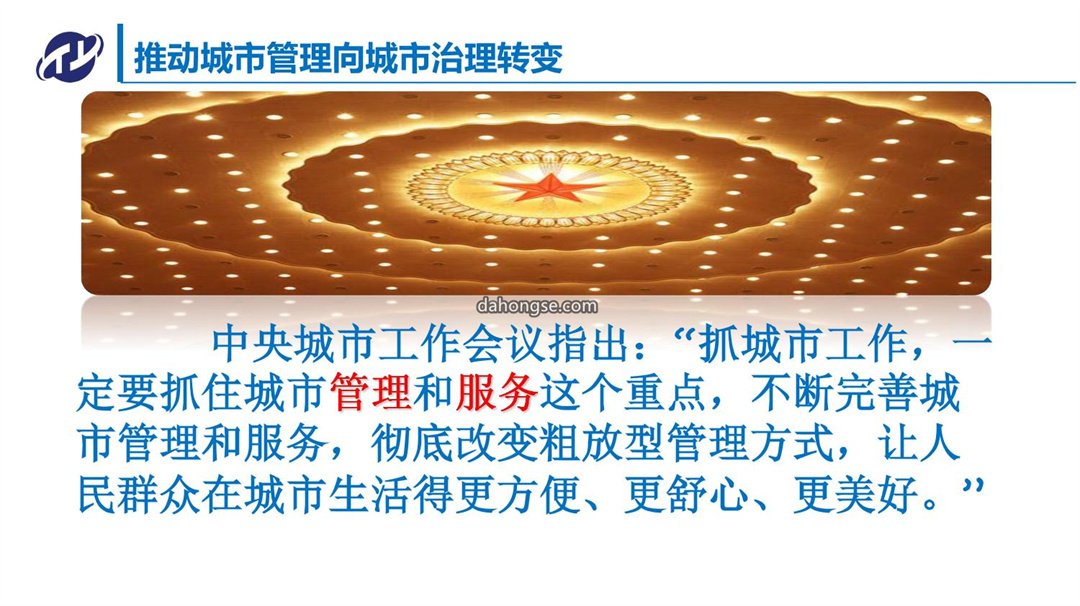 推动城市管理向城市治理转变

dahongse.com

中央城市工作会议指出：“抓城市工作，一定要抓住城市管理和服务这个重点，不断完善城市管理和服务，彻底改变粗放型管理方式，让人民群众在城市生活得更方便、更舒心、更美好。”